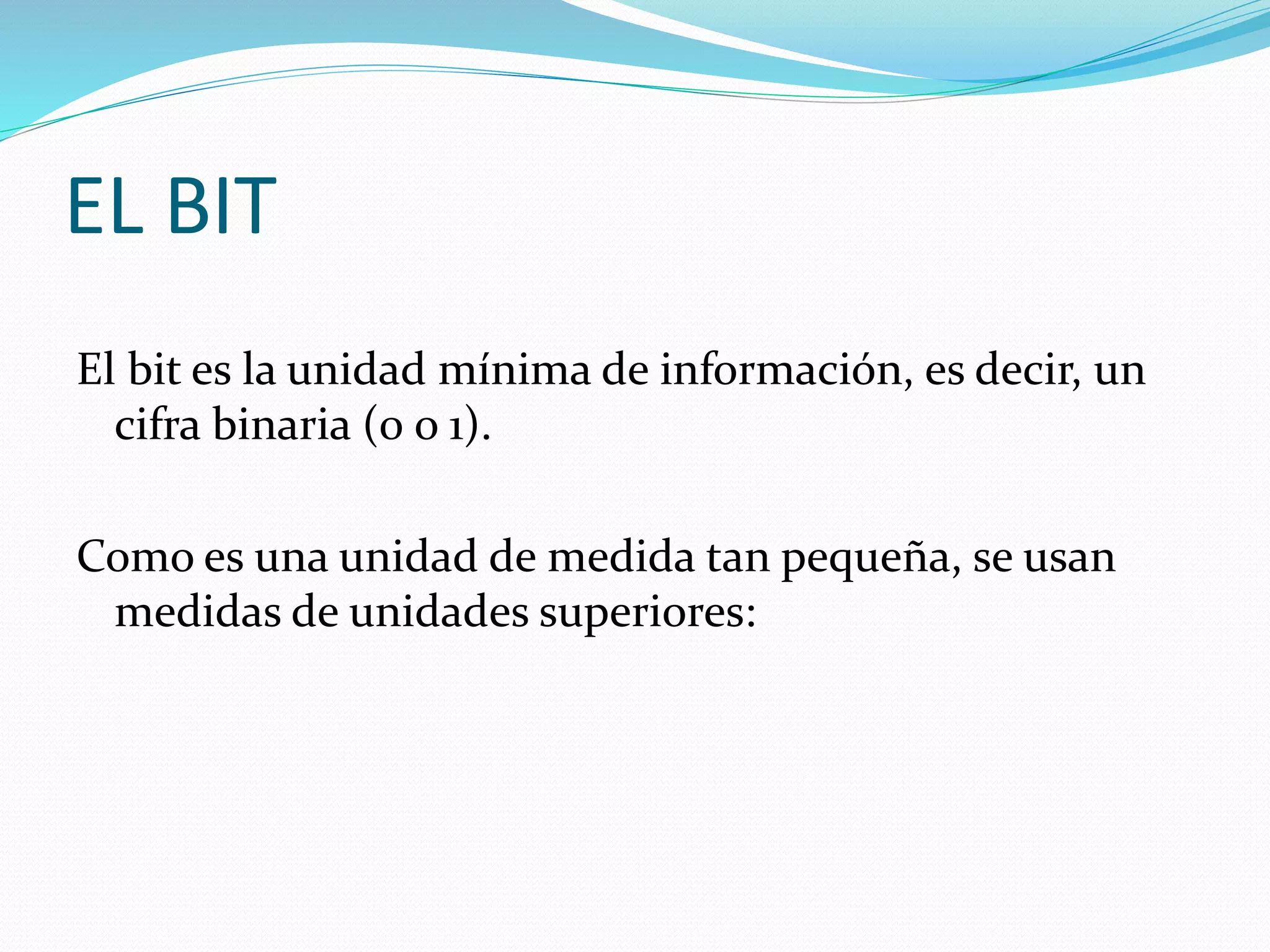 EL BIT

El bit es la unidad mínima de información, es decir, un cifra binaria (0 o 1).

Como es una unidad de medida tan pequeña, se usan medidas de unidades superiores: